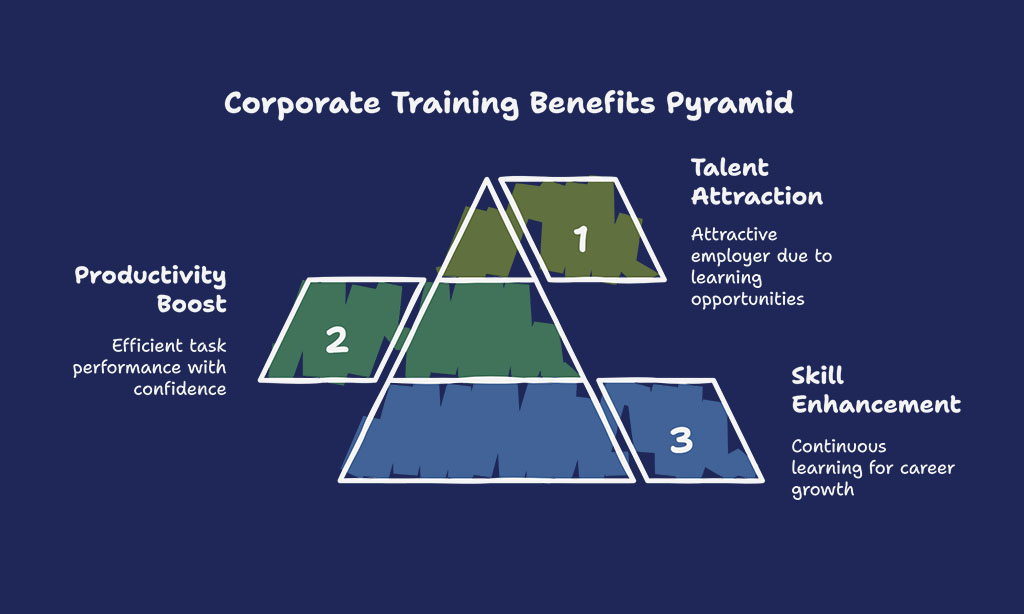 Corporate Training Benefits Pyramid

Talent Attraction

1

Attractive employer due to learning opportunities

Productivity Boost

2

Efficient task performance with confidence

Skill Enhancement

3

Continuous learning for career growth